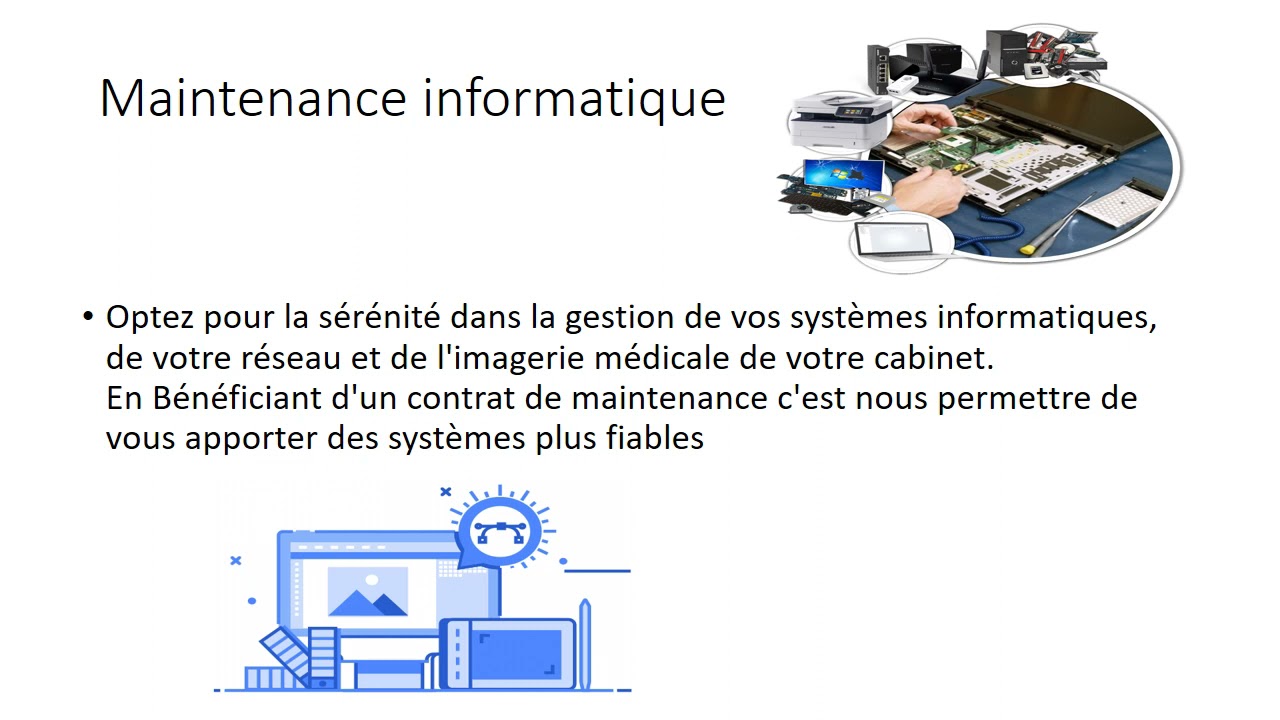 Maintenance informatique

• Optez pour la sérénité dans la gestion de vos systèmes informatiques, de votre réseau et de l'imagerie médicale de votre cabinet.
En Bénéficiant d'un contrat de maintenance c'est nous permettre de vous apporter des systèmes plus fiables